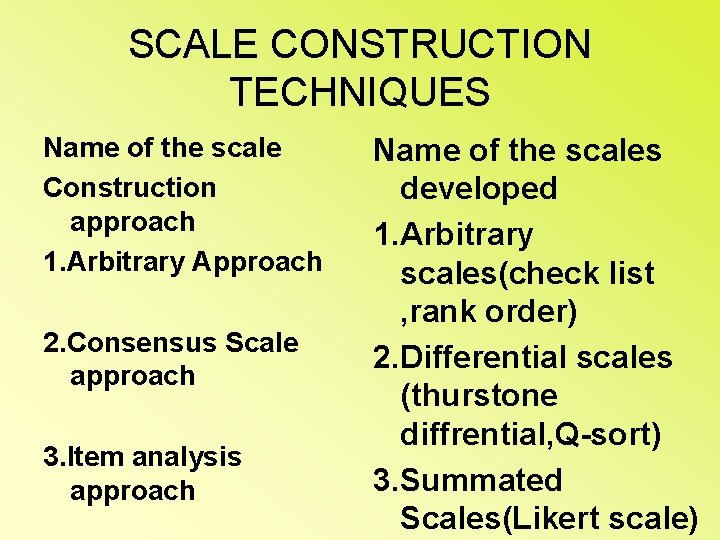 SCALE CONSTRUCTION TECHNIQUES

Name of the scale

Construction approach

1.Arbitrary Approach

2.Consensus Scale approach

3.Item analysis approach

Name of the scales developed

1.Arbitrary scales(check list ,rank order)

2.Differential scales (thurstone diffrential,Q-sort)

3.Summated Scales(Likert scale)